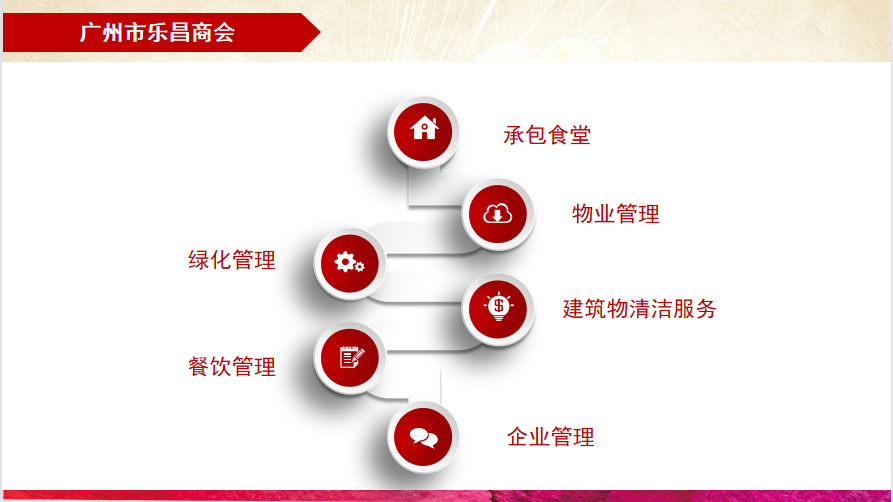 广州市乐昌商会

承包食堂

物业管理

绿化管理

建筑物清洁服务

餐饮管理

企业管理